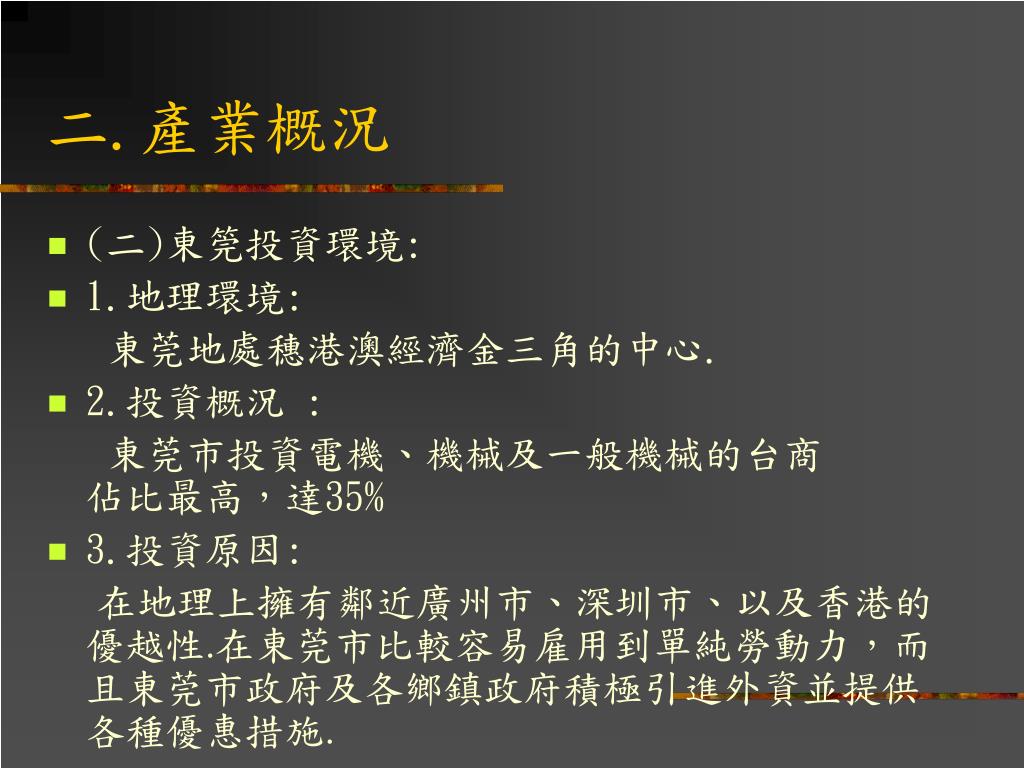 二. 產業概況

(二)東莞投資環境:

1. 地理環境:
東莞地處穗港澳經濟金三角的中心.

2. 投資概況 :
東莞市投資電機、機械及一般機械的台商佔比最高，達35%

3. 投資原因:
在地理上擁有鄰近廣州市、深圳市、以及香港的優越性.在東莞市比較容易雇用到單純勞動力，而且東莞市政府及各鄉鎮政府積極引進外資並提供各種優惠措施.